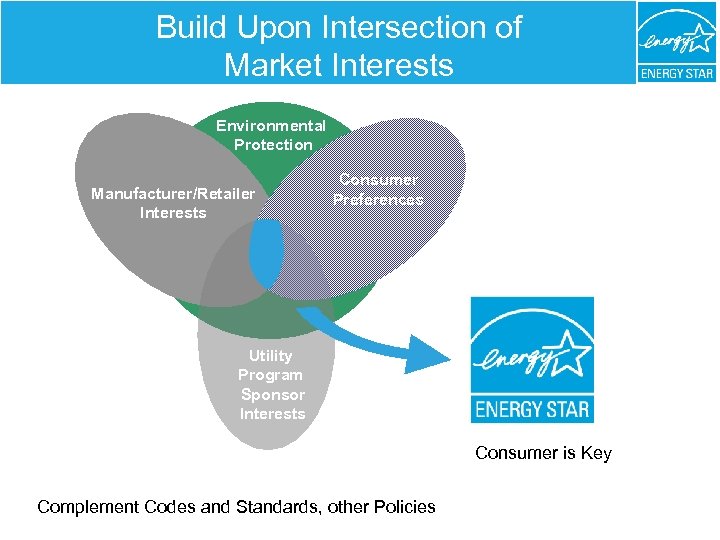 Build Upon Intersection of Market Interests

energy
ENERGY STAR

Environmental Protection

Manufacturer/Retailer Interests

Consumer Preferences

Utility Program Sponsor Interests

energy
ENERGY STAR

Consumer is Key

Complement Codes and Standards, other Policies